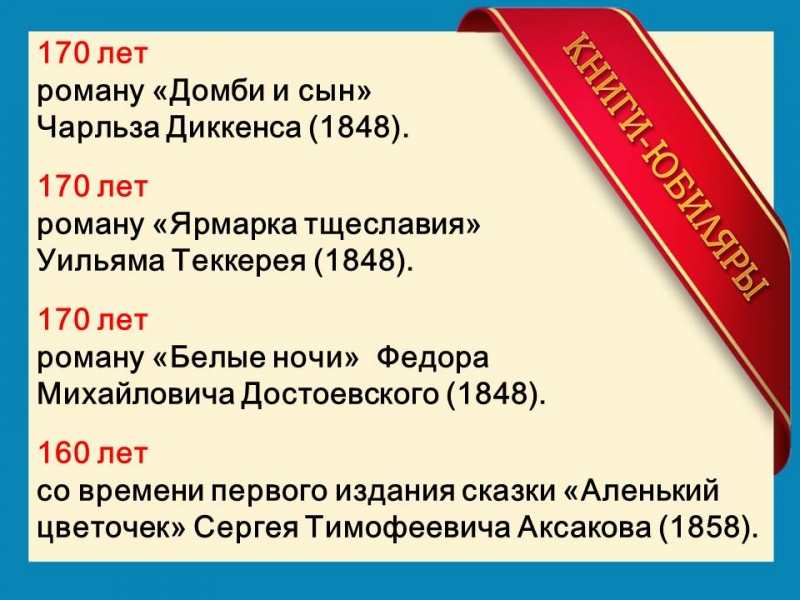 КНИГИ-ЮБИЛЯРЫ

170 лет
роману «Домби и сын» Чарльза Диккенса (1848).

170 лет
роману «Ярмарка тщеславия» Уильяма Теккерея (1848).

170 лет
роману «Белые ночи» Федора Михайловича Достоевского (1848).

160 лет
со времени первого издания сказки «Аленький цветочек» Сергея Тимофеевича Аксакова (1858).